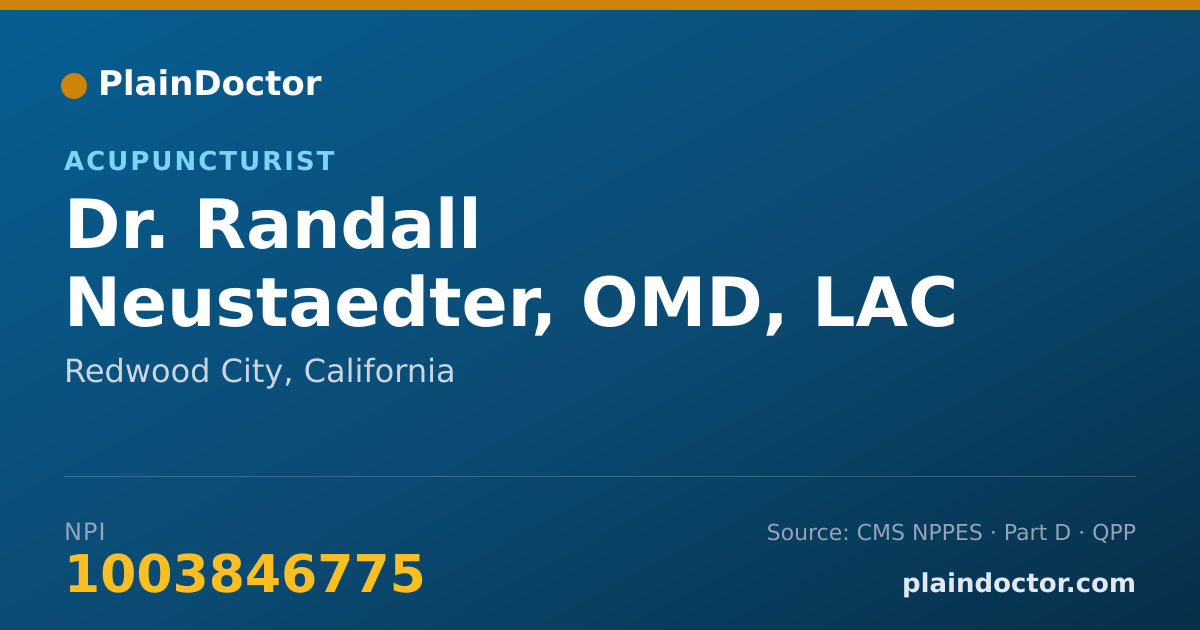 PlainDoctor

ACUPUNCTURIST

Dr. Randall Neustaedter, OMD, LAC

Redwood City, California

NPI
1003846775

Source: CMS NPPES · Part D · QPP

plaindoctor.com